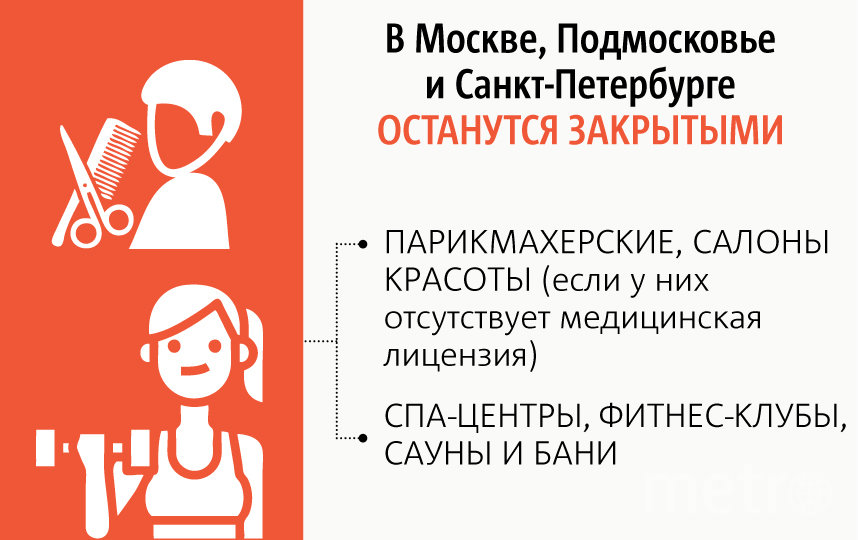 В Москве, Подмосковье и Санкт-Петербурге
ОСТАНУТСЯ ЗАКРЫТЫМИ

• ПАРИКМАХЕРСКИЕ, САЛОНЫ КРАСОТЫ (если у них отсутствует медицинская лицензия)

• СПА-ЦЕНТРЫ, ФИТНЕС-КЛУБЫ, САУНЫ И БАНИ

metro